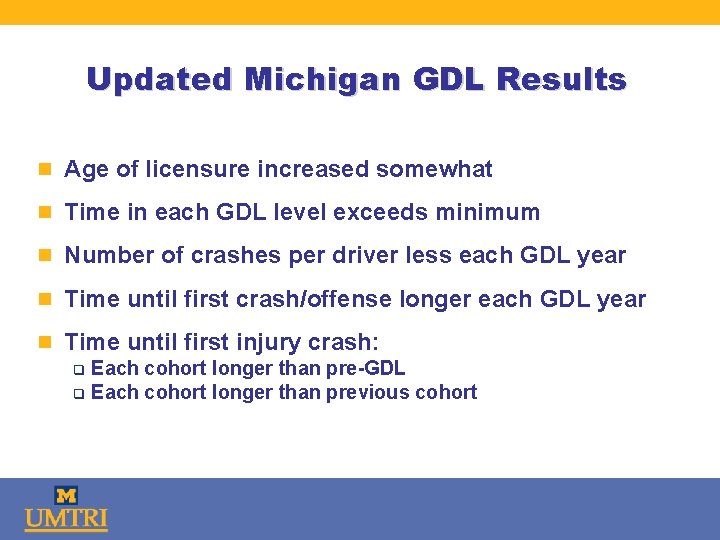 Updated Michigan GDL Results

- Age of licensure increased somewhat
- Time in each GDL level exceeds minimum
- Number of crashes per driver less each GDL year
- Time until first crash/offense longer each GDL year
- Time until first injury crash:
  - Each cohort longer than pre-GDL
  - Each cohort longer than previous cohort

M
UMTRI